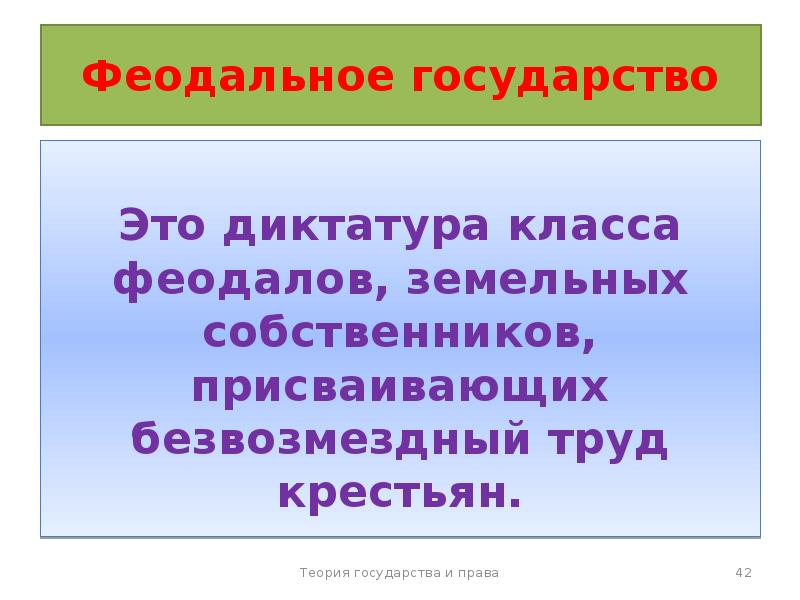 Феодальное государство

Это диктатура класса феодалов, земельных собственников, присваивающих безвозмездный труд крестьян.

Теория государства и права

42